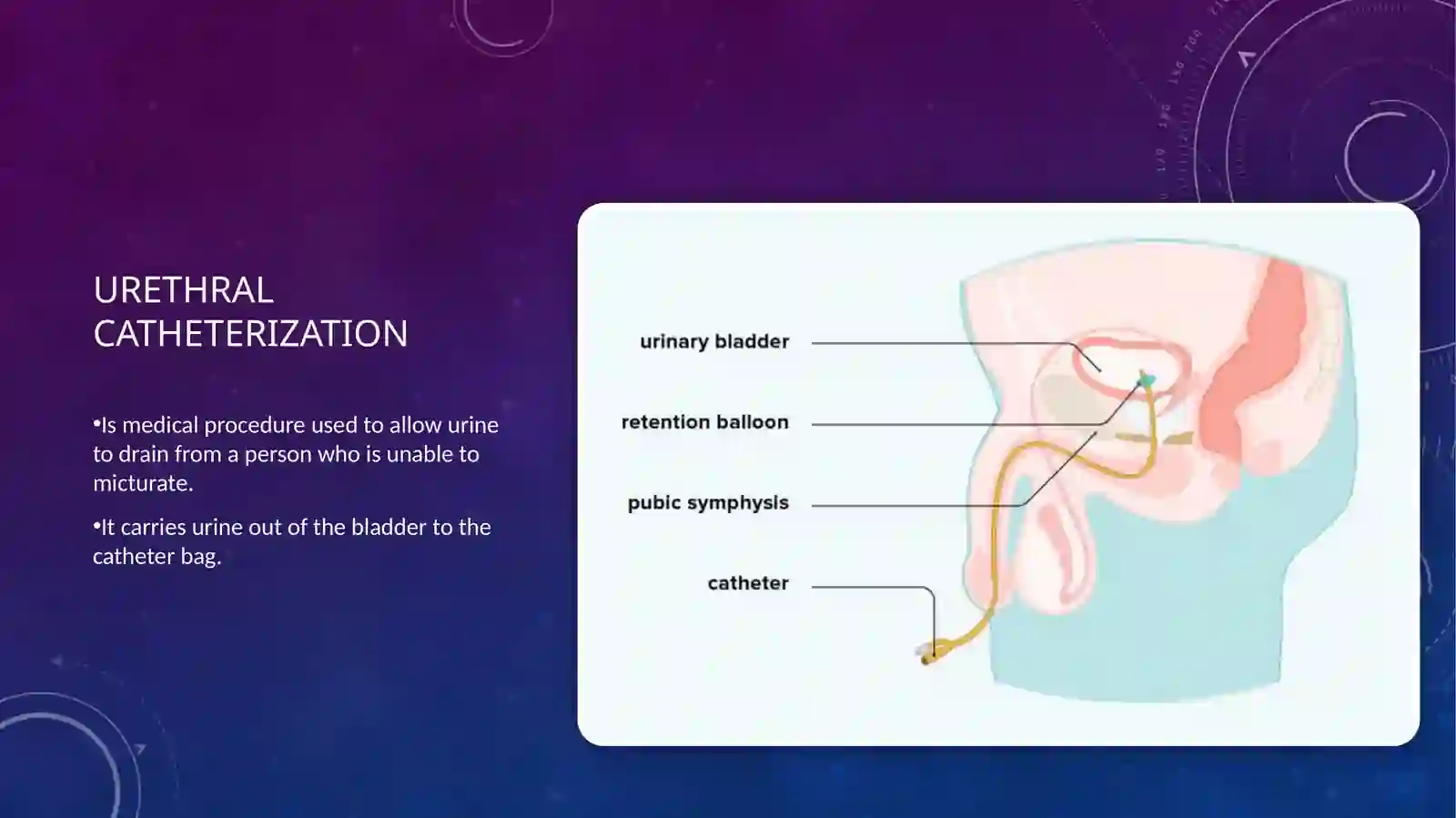 URETHRAL CATHETERIZATION

•Is medical procedure used to allow urine to drain from a person who is unable to micturate.

•It carries urine out of the bladder to the catheter bag.

urinary bladder

retention balloon

pubic symphysis

catheter